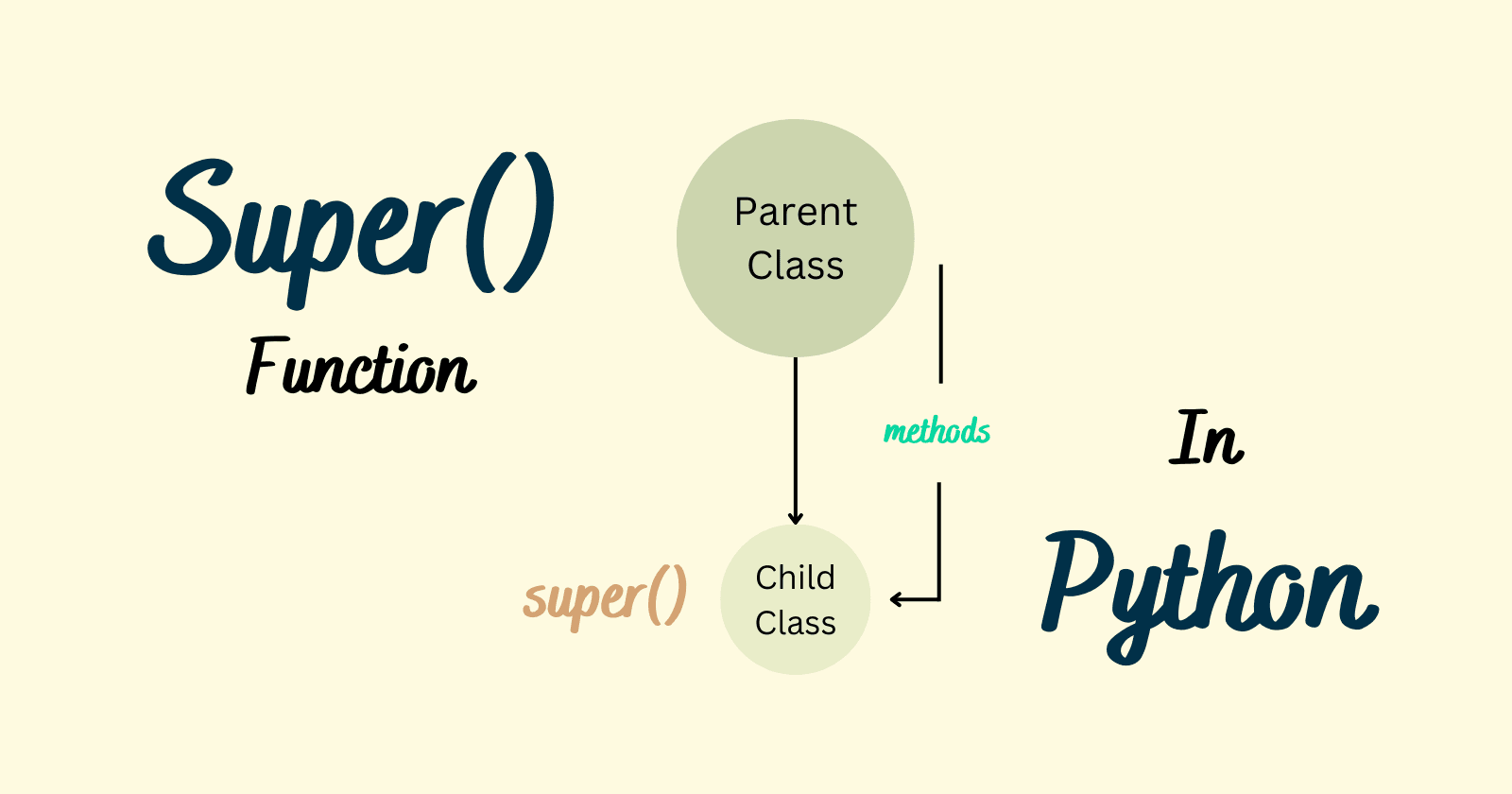 Super()
Function

Parent Class

methods

super()

Child Class

In
Python